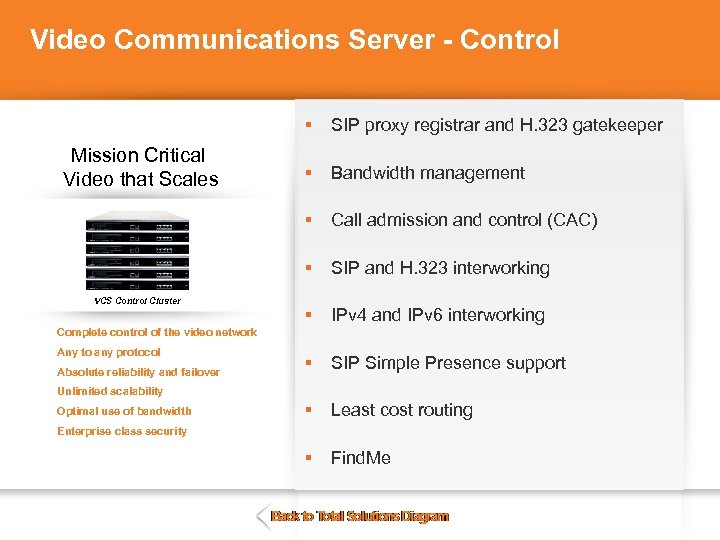 Video Communications Server - Control

Mission Critical
Video that Scales

VCS Control Cluster

Complete control of the video network
Any to any protocol
Absolute reliability and failover
Unlimited scalability
Optimal use of bandwidth
Enterprise class security

▪ SIP proxy registrar and H.323 gatekeeper
▪ Bandwidth management
▪ Call admission and control (CAC)
▪ SIP and H.323 interworking
▪ IPv4 and IPv6 interworking
▪ SIP Simple Presence support
▪ Least cost routing
▪ FindMe

Back to Total Solutions Diagram